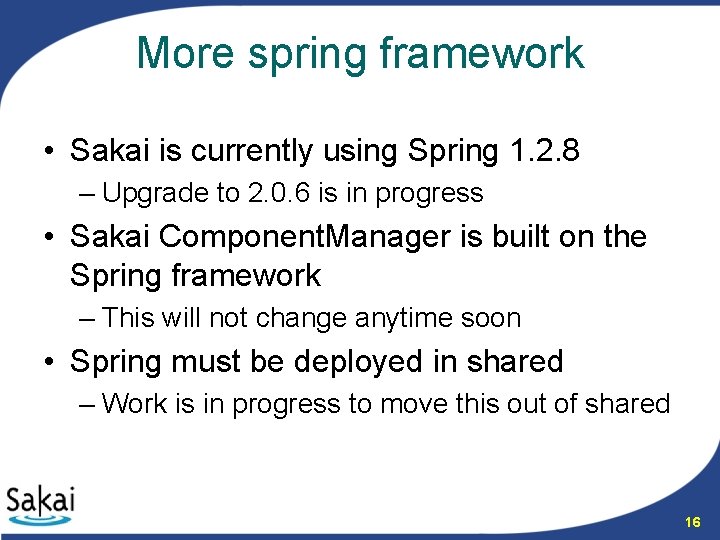 More spring framework

• Sakai is currently using Spring 1.2.8
– Upgrade to 2.0.6 is in progress
• Sakai ComponentManager is built on the Spring framework
– This will not change anytime soon
• Spring must be deployed in shared
– Work is in progress to move this out of shared

Sakai

16